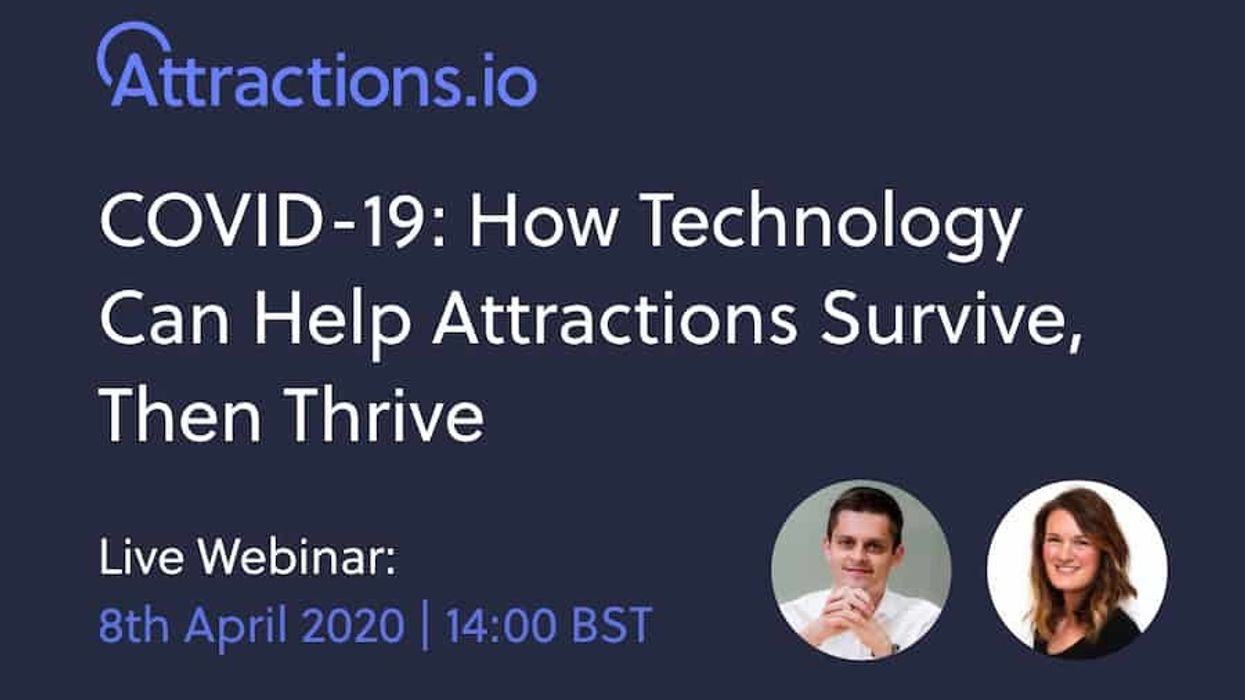 Attractions.io

COVID-19: How Technology Can Help Attractions Survive, Then Thrive

Live Webinar:
8th April 2020 | 14:00 BST